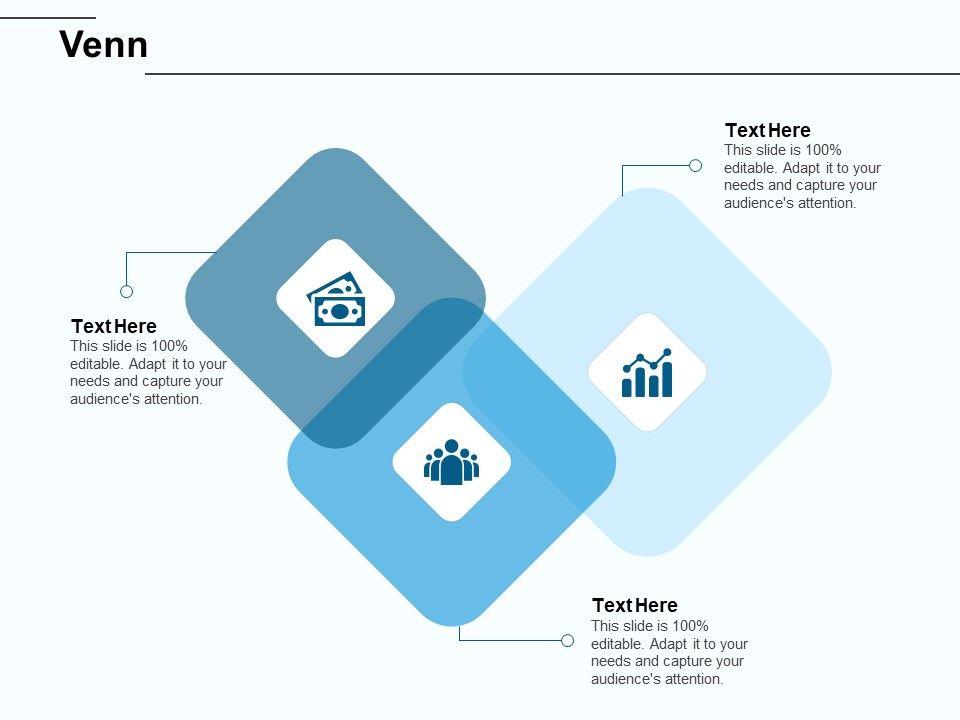 Venn

Text Here
This slide is 100% editable. Adapt it to your needs and capture your audience's attention.

Text Here
This slide is 100% editable. Adapt it to your needs and capture your audience's attention.

Text Here
This slide is 100% editable. Adapt it to your needs and capture your audience's attention.